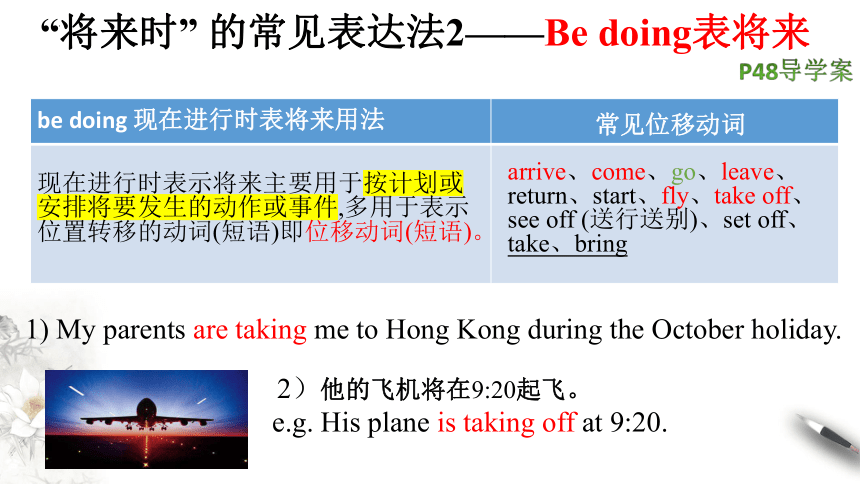 “将来时” 的常见表达法2——Be doing表将来

P48导学案

| be doing 现在进行时表将来用法 | 常见位移动词 |
|---|---|
| 现在进行时表示将来主要用于按计划或安排将要发生的动作或事件,多用于表示位置转移的动词(短语)即位移动词(短语)。 | arrive、come、go、leave、return、start、fly、take off、see off (送行送别)、set off、take、bring |

1) My parents are taking me to Hong Kong during the October holiday.

2）他的飞机将在9:20起飞。
e.g. His plane is taking off at 9:20.